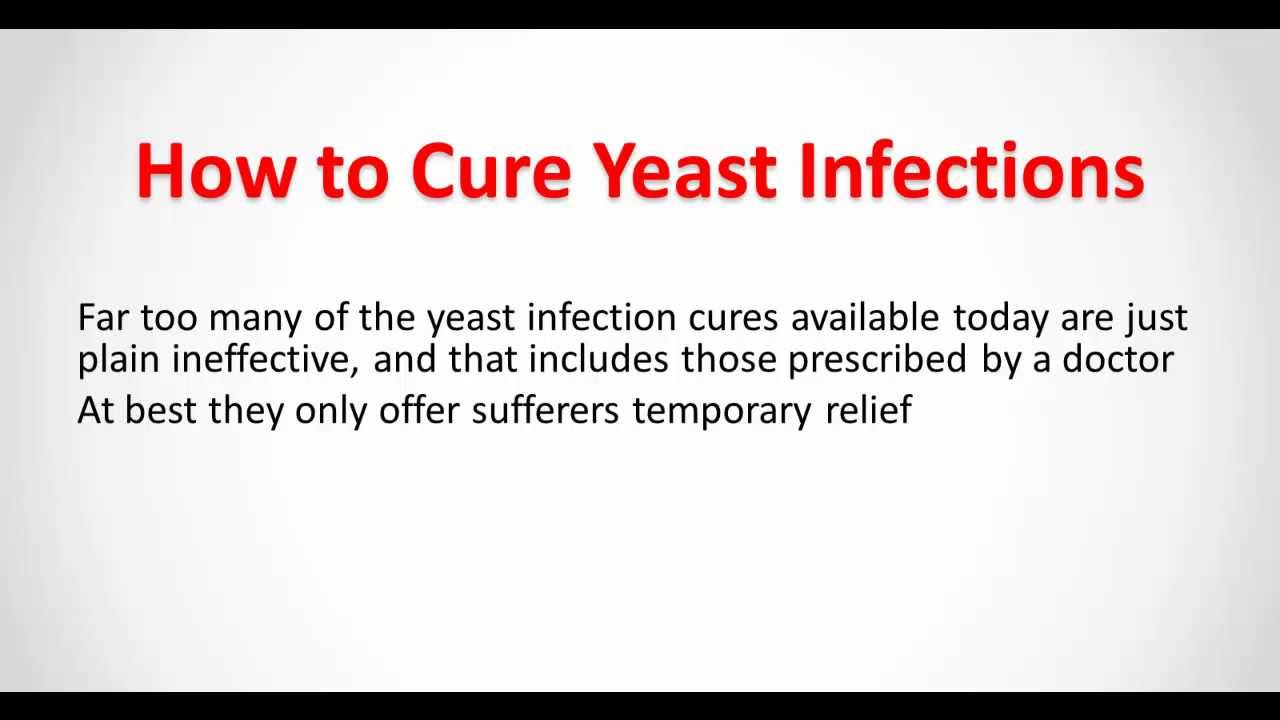 How to Cure Yeast Infections

Far too many of the yeast infection cures available today are just plain ineffective, and that includes those prescribed by a doctor

At best they only offer sufferers temporary relief